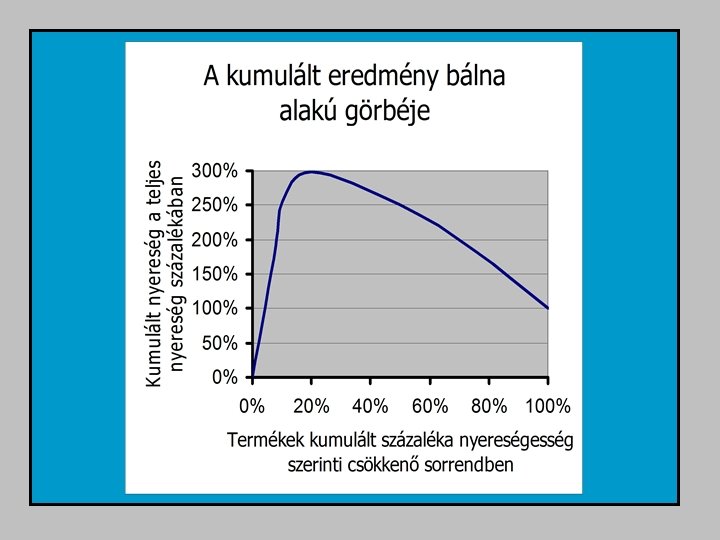 A kumulált eredmény bálna alakú görbéje

Kumulált nyereség a teljes nyereség százalékában

300%
250%
200%
150%
100%
50%
0%

0%
20%
40%
60%
80%
100%

Termékek kumulált százaléka nyereségesség szerinti csökkenő sorrendben